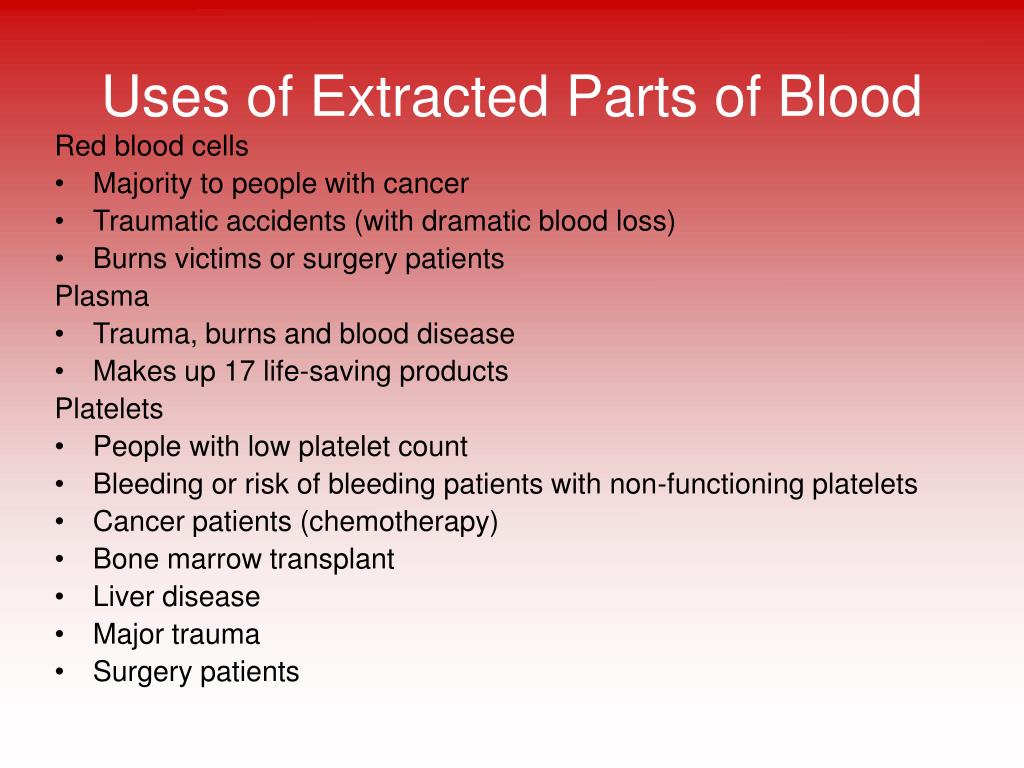 Uses of Extracted Parts of Blood

Red blood cells
• Majority to people with cancer
• Traumatic accidents (with dramatic blood loss)
• Burns victims or surgery patients
Plasma
• Trauma, burns and blood disease
• Makes up 17 life-saving products
Platelets
• People with low platelet count
• Bleeding or risk of bleeding patients with non-functioning platelets
• Cancer patients (chemotherapy)
• Bone marrow transplant
• Liver disease
• Major trauma
• Surgery patients